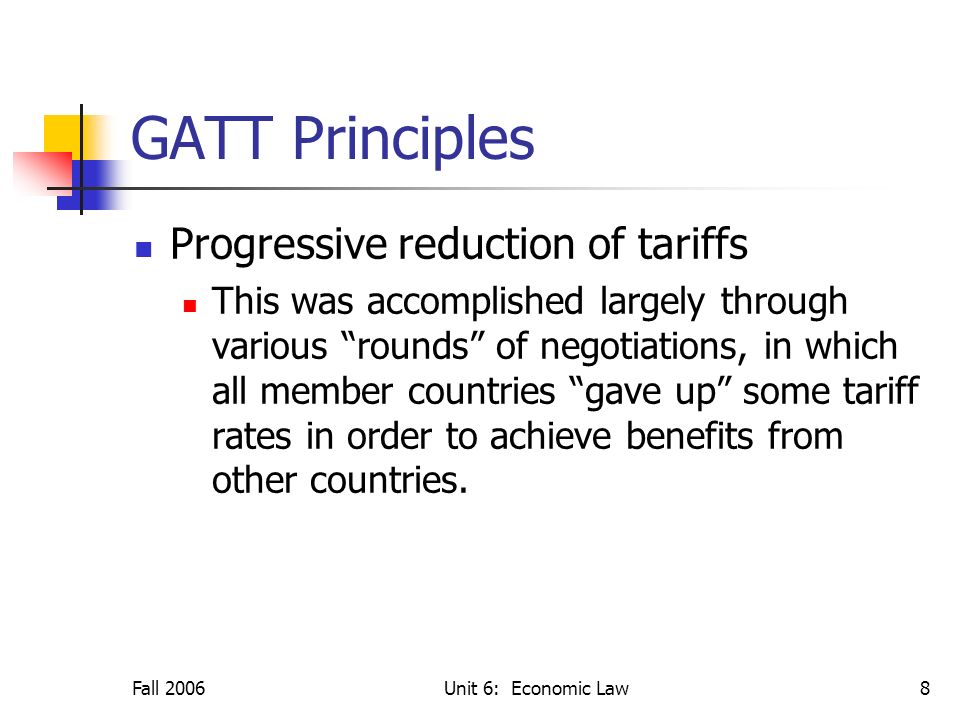 GATT Principles

Progressive reduction of tariffs

This was accomplished largely through various “rounds” of negotiations, in which all member countries “gave up” some tariff rates in order to achieve benefits from other countries.

Fall 2006

Unit 6: Economic Law

8